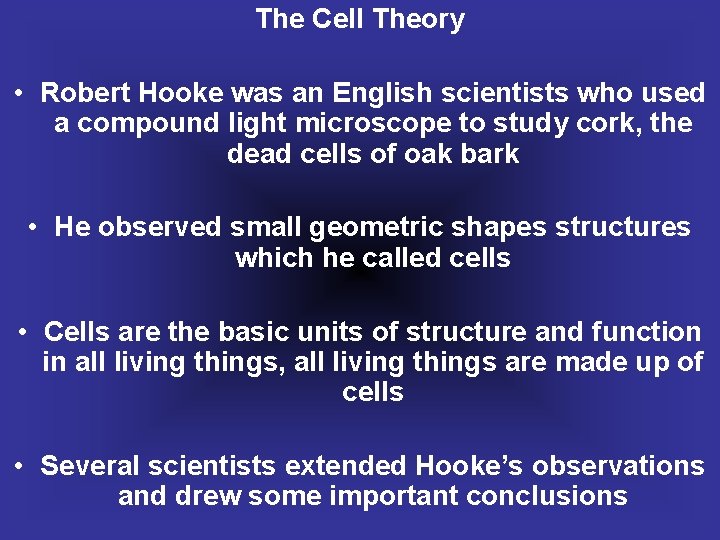 The Cell Theory

• Robert Hooke was an English scientists who used a compound light microscope to study cork, the dead cells of oak bark

• He observed small geometric shapes structures which he called cells

• Cells are the basic units of structure and function in all living things, all living things are made up of cells

• Several scientists extended Hooke's observations and drew some important conclusions